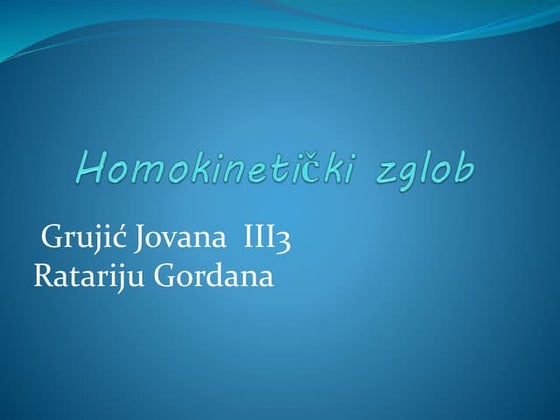 Homokinetički zglob

Grujić Jovana III3
Ratariju Gordana